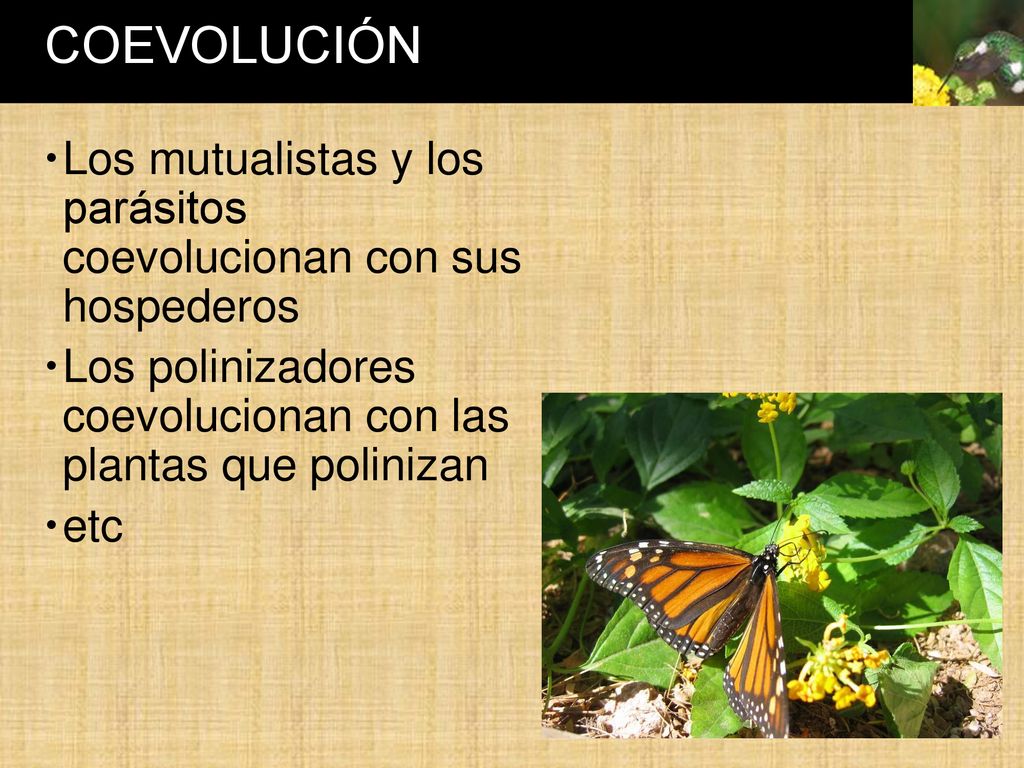 COEVOLUCIÓN

• Los mutualistas y los parásitos coevolucionan con sus hospederos

• Los polinizadores coevolucionan con las plantas que polinizan

• etc